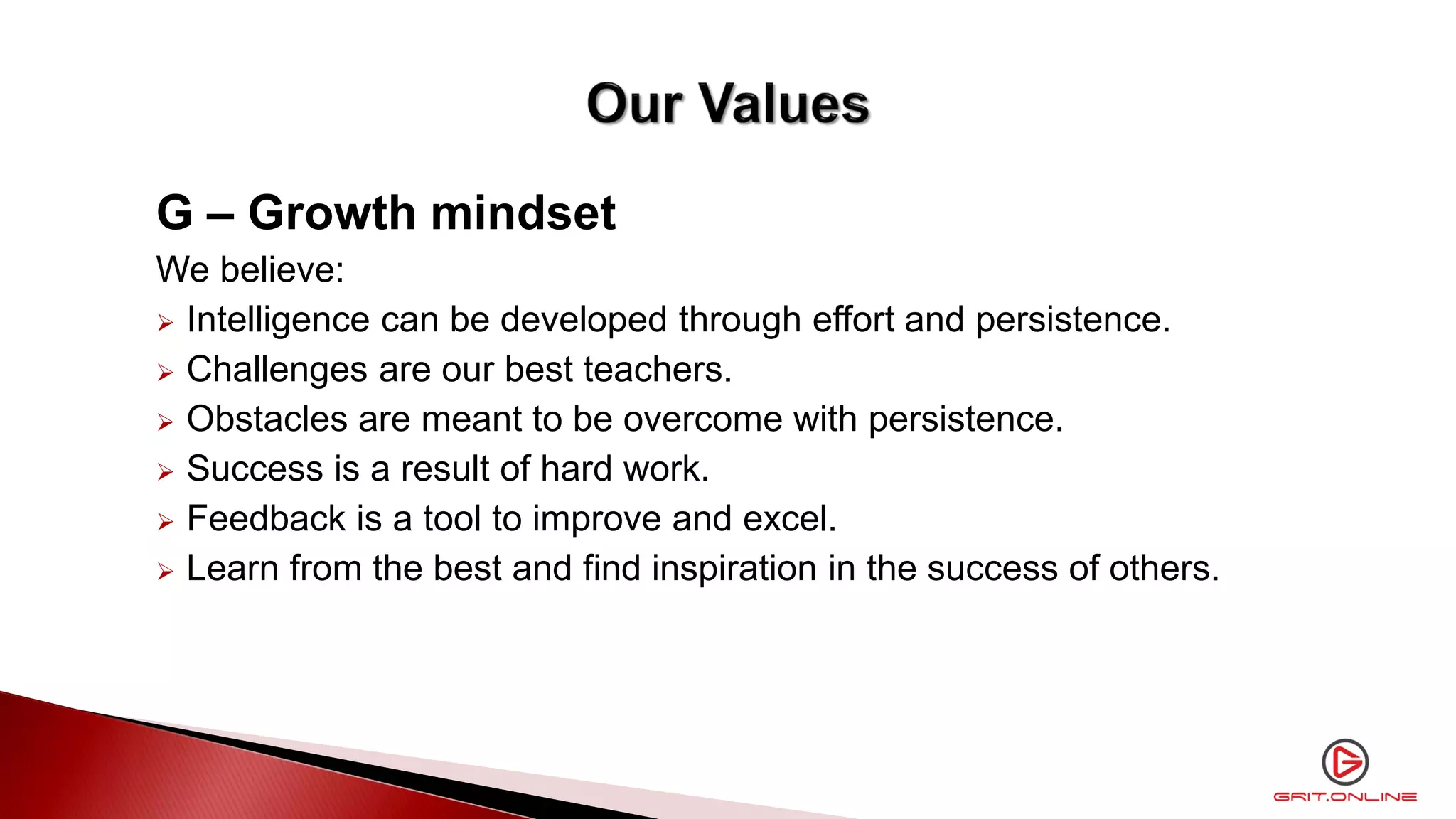 Our Values

G – Growth mindset

We believe:

➢ Intelligence can be developed through effort and persistence.
➢ Challenges are our best teachers.
➢ Obstacles are meant to be overcome with persistence.
➢ Success is a result of hard work.
➢ Feedback is a tool to improve and excel.
➢ Learn from the best and find inspiration in the success of others.

GRIT.ONLINE